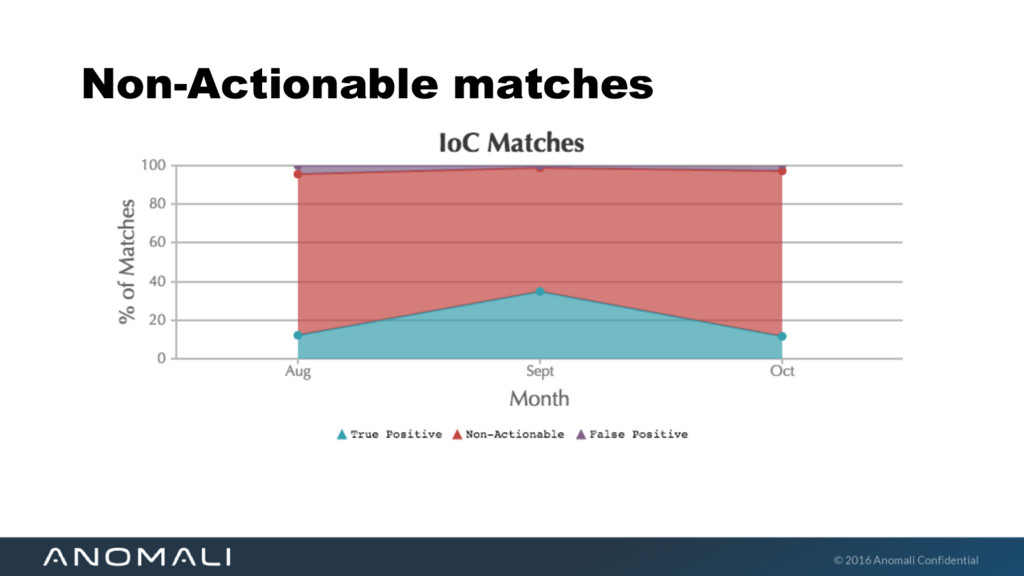 Non-Actionable matches

IoC Matches

% of Matches

100
80
60
40
20
0

Aug
Sept
Oct

Month

True Positive
Non-Actionable
False Positive

ANOMALI

© 2016 Anomali Confidential